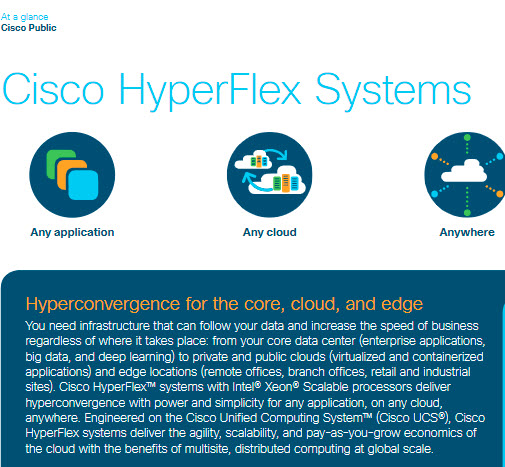 At a glance
Cisco Public

Cisco HyperFlex Systems

Any application

Any cloud

Anywhere

Hyperconvergence for the core, cloud, and edge

You need infrastructure that can follow your data and increase the speed of business regardless of where it takes place: from your core data center (enterprise applications, big data, and deep learning) to private and public clouds (virtualized and containerized applications) and edge locations (remote offices, branch offices, retail and industrial sites). Cisco HyperFlex™ systems with Intel® Xeon® Scalable processors deliver hyperconvergence with power and simplicity for any application, on any cloud, anywhere. Engineered on the Cisco Unified Computing System™ (Cisco UCS®), Cisco HyperFlex systems deliver the agility, scalability, and pay-as-you-grow economics of the cloud with the benefits of multisite, distributed computing at global scale.